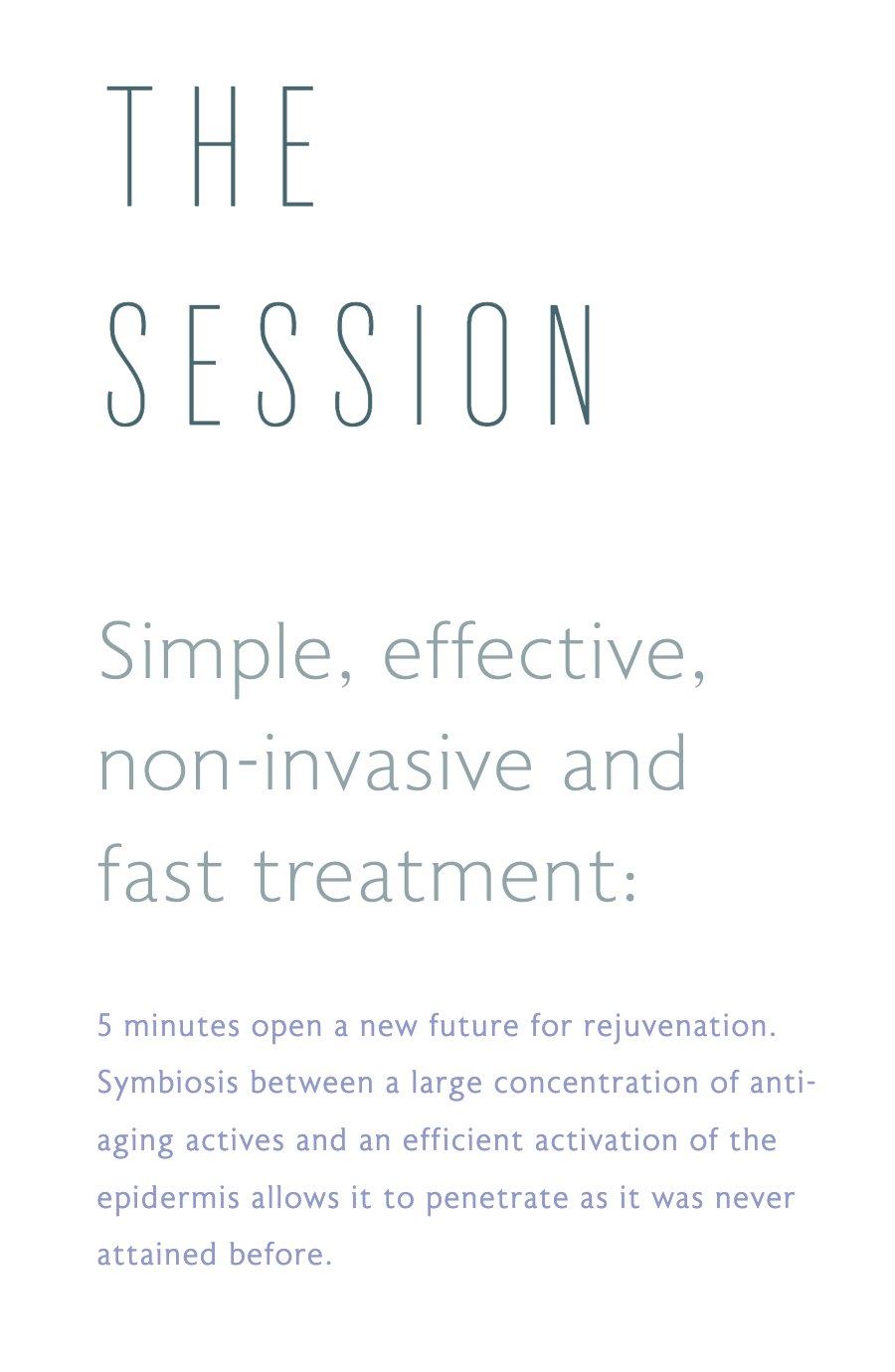 THE SESSION

Simple, effective, non-invasive and fast treatment:

5 minutes open a new future for rejuvenation. Symbiosis between a large concentration of anti-aging actives and an efficient activation of the epidermis allows it to penetrate as it was never attained before.